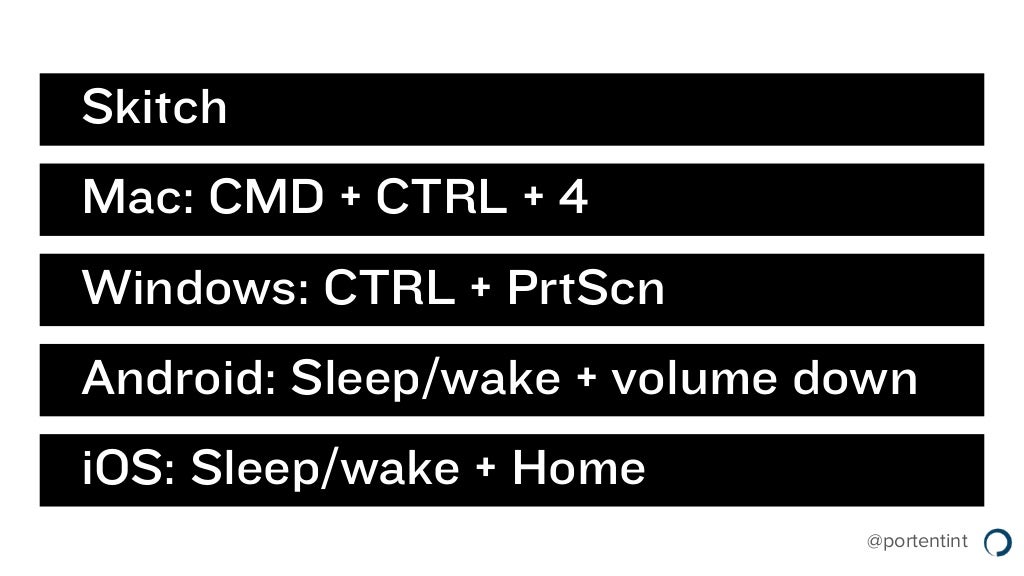 Skitch

Mac: CMD + CTRL + 4

Windows: CTRL + PrtScn

Android: Sleep/wake + volume down

iOS: Sleep/wake + Home

@portentint